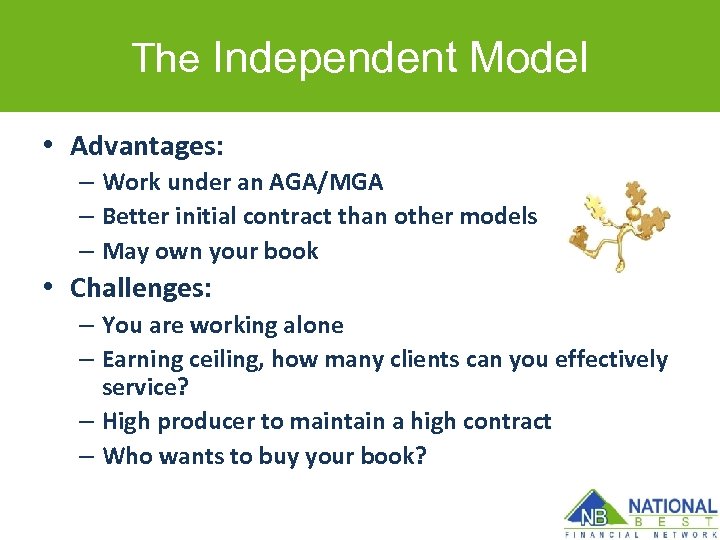 The Independent Model

• Advantages:
– Work under an AGA/MGA
– Better initial contract than other models
– May own your book
• Challenges:
– You are working alone
– Earning ceiling, how many clients can you effectively service?
– High producer to maintain a high contract
– Who wants to buy your book?

NB NATIONAL BEST FINANCIAL NETWORK